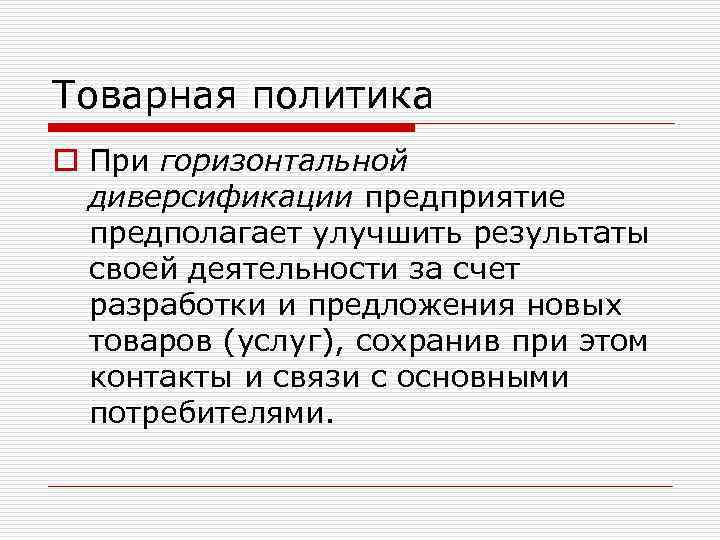 Товарная политика

При горизонтальной диверсификации предприятие предполагает улучшить результаты своей деятельности за счет разработки и предложения новых товаров (услуг), сохранив при этом контакты и связи с основными потребителями.